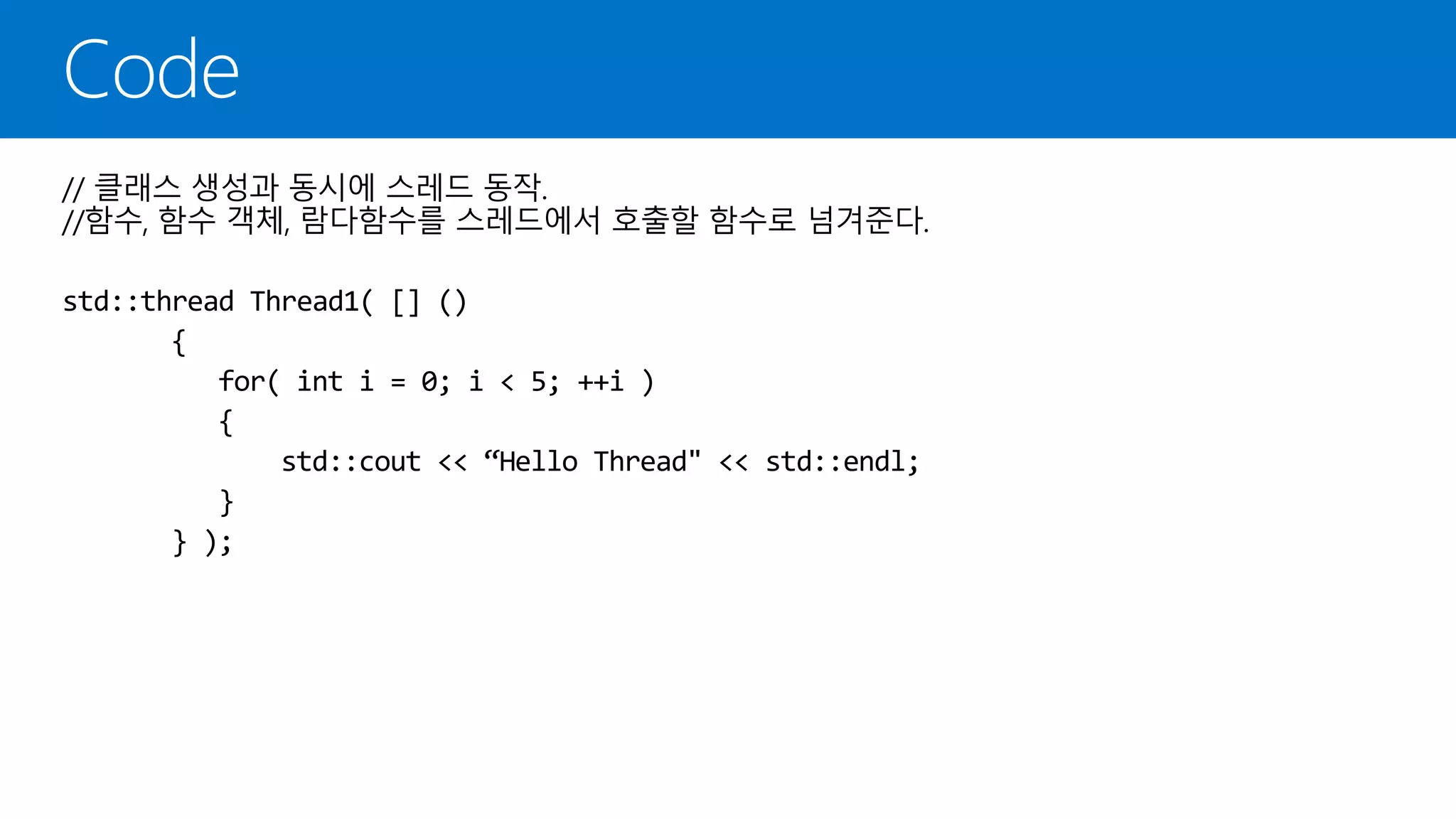 Code

// 클래스 생성과 동시에 스레드 동작.
//함수, 함수 객체, 람다함수를 스레드에서 호출할 함수로 넘겨준다.

std::thread Thread1( [] ()
	{
		for( int i = 0; i < 5; ++i )
		{
			std::cout << “Hello Thread" << std::endl;
		}
	} );